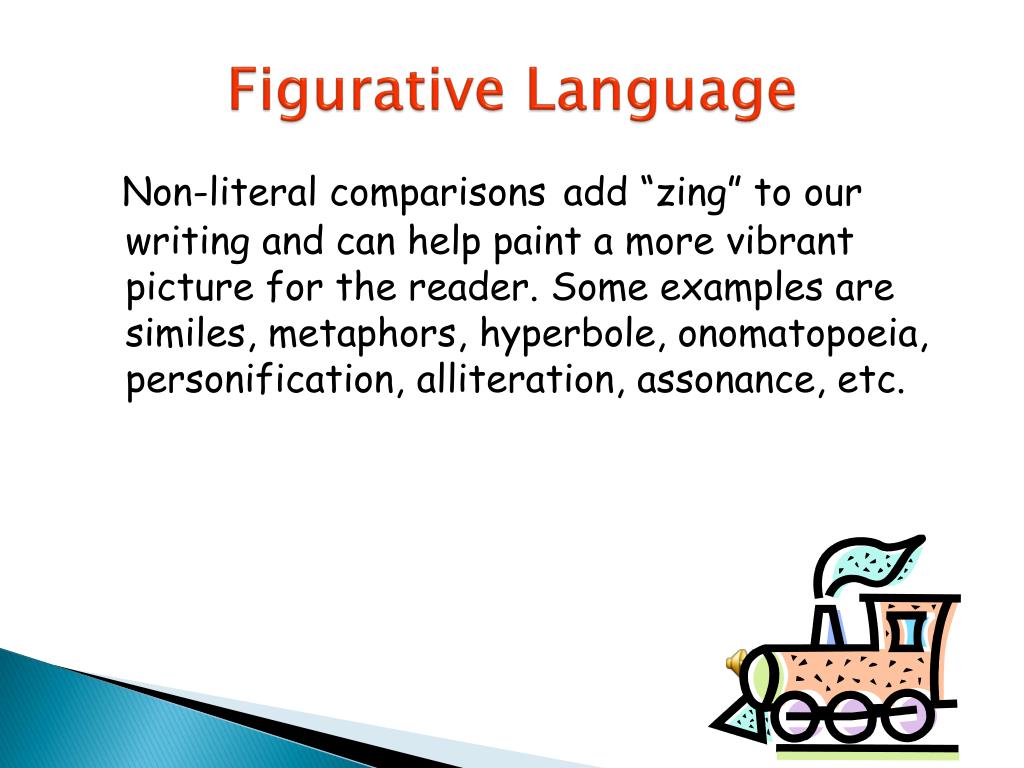 Figurative Language

Non-literal comparisons add “zing” to our writing and can help paint a more vibrant picture for the reader. Some examples are similes, metaphors, hyperbole, onomatopoeia, personification, alliteration, assonance, etc.